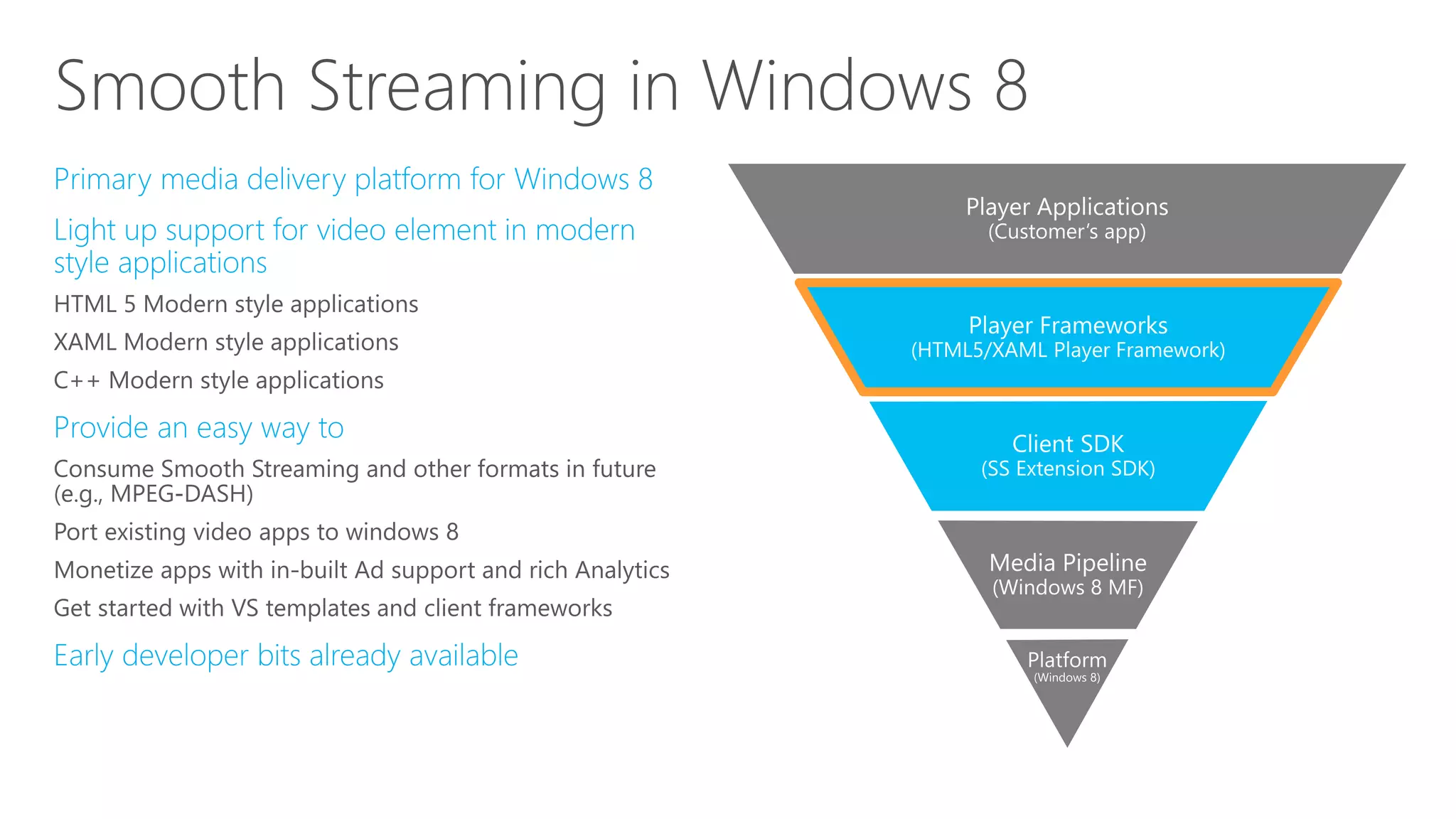 Smooth Streaming in Windows 8

Primary media delivery platform for Windows 8

Light up support for video element in modern style applications

HTML 5 Modern style applications

XAML Modern style applications

C++ Modern style applications

Provide an easy way to

Consume Smooth Streaming and other formats in future (e.g., MPEG-DASH)

Port existing video apps to windows 8

Monetize apps with in-built Ad support and rich Analytics

Get started with VS templates and client frameworks

Early developer bits already available

Player Applications
(Customer's app)

Player Frameworks
(HTML5/XAML Player Framework)

Client SDK
(SS Extension SDK)

Media Pipeline
(Windows 8 MF)

Platform
(Windows 8)